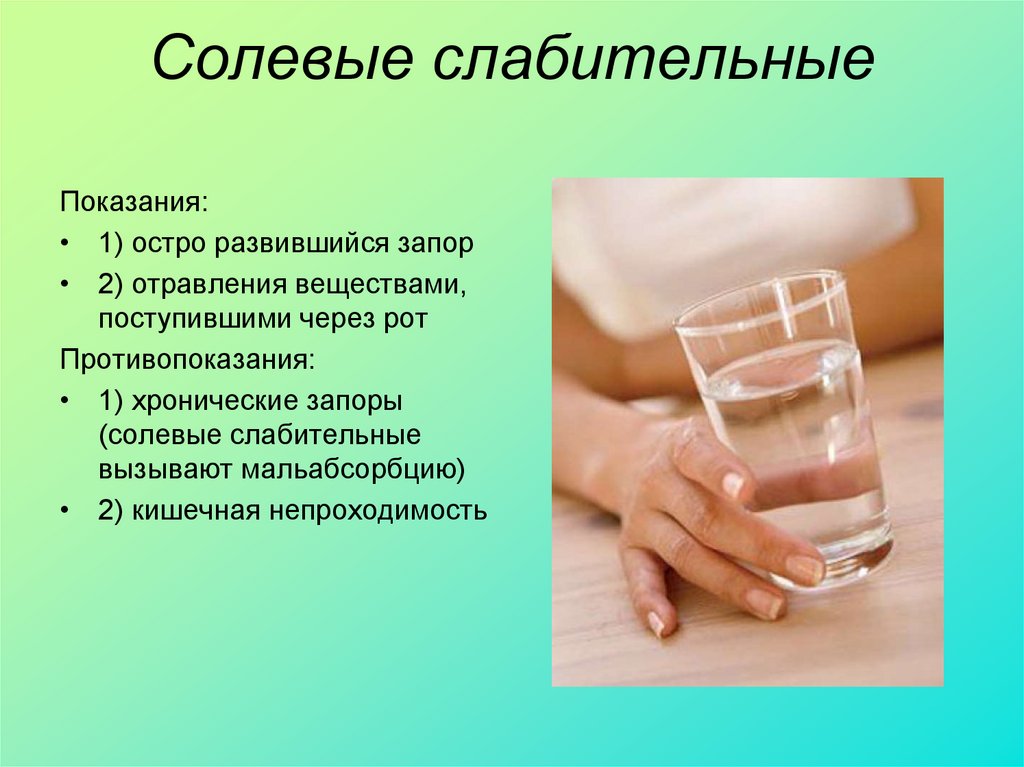 Солевые слабительные

Показания:

• 1) остро развившийся запор

• 2) отравления веществами, поступившими через рот

Противопоказания:

• 1) хронические запоры (солевые слабительные вызывают мальабсорбцию)

• 2) кишечная непроходимость